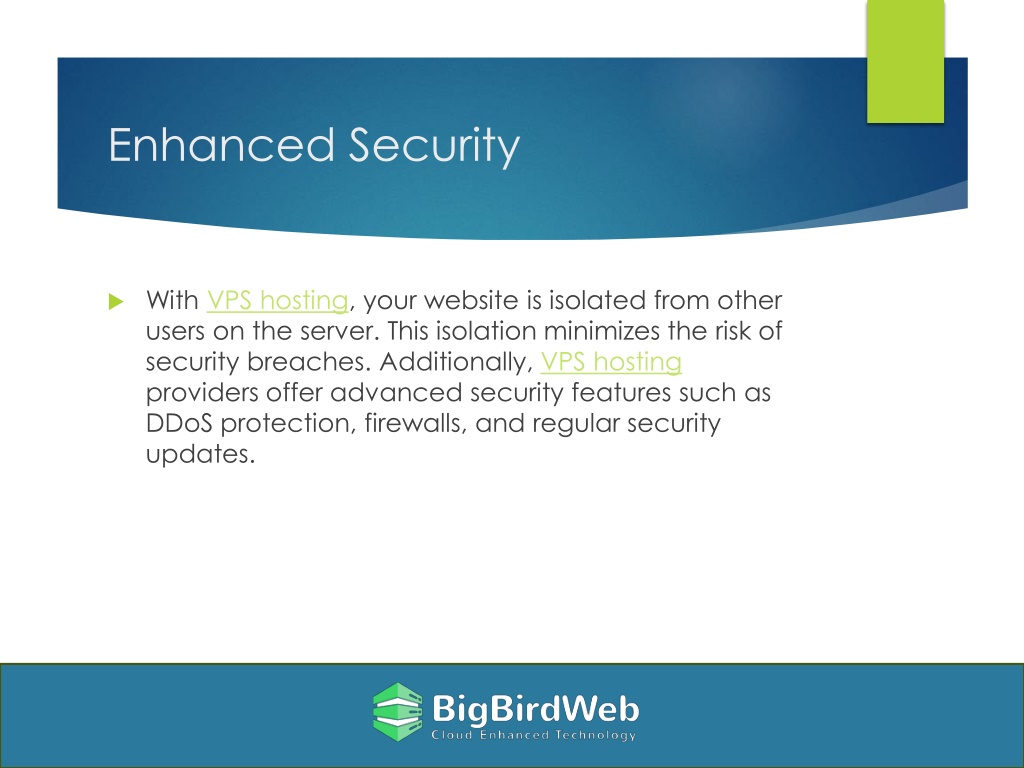 Enhanced Security

With VPS hosting, your website is isolated from other users on the server. This isolation minimizes the risk of security breaches. Additionally, VPS hosting providers offer advanced security features such as DDoS protection, firewalls, and regular security updates.

BigBirdWeb
Cloud Enhanced Technology